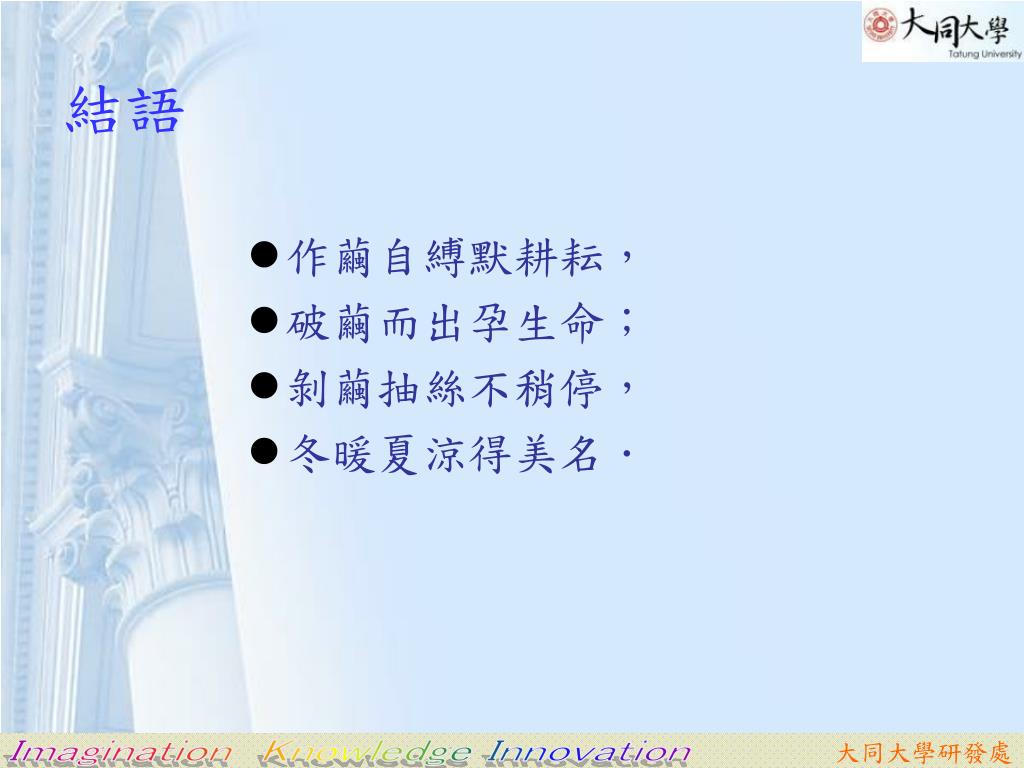 大同大學
Tatung University

結語

● 作繭自縛默耕耘，
● 破繭而出孕生命；
● 剝繭抽絲不稍停，
● 冬暖夏涼得美名．

Imagination Knowledge Innovation
大同大學研發處